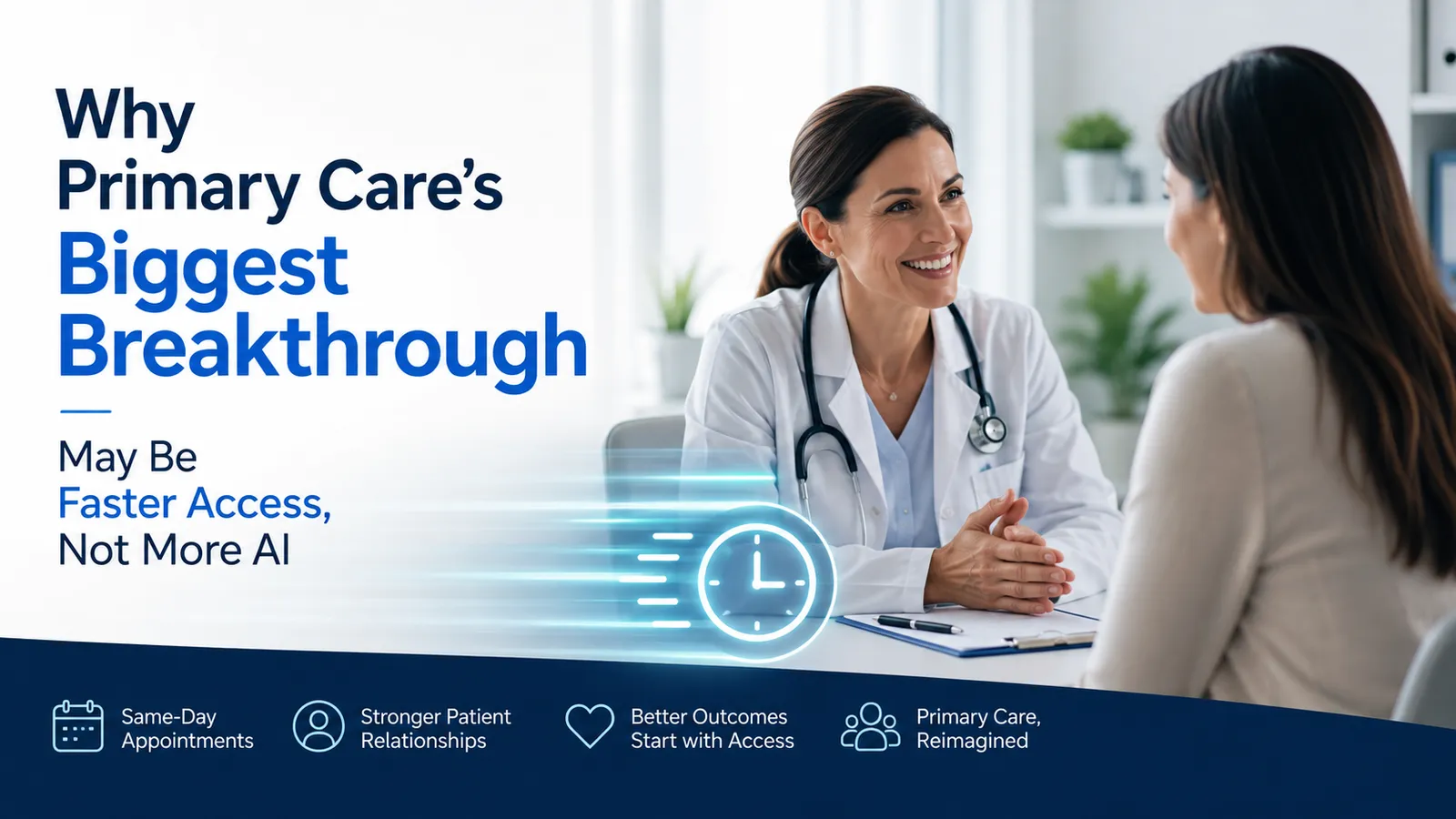 Why
Primary Care's
Biggest
Breakthrough

May Be
Faster Access,
Not More AI

Same-Day Appointments

Stronger Patient Relationships

Better Outcomes Start with Access

Primary Care, Reimagined